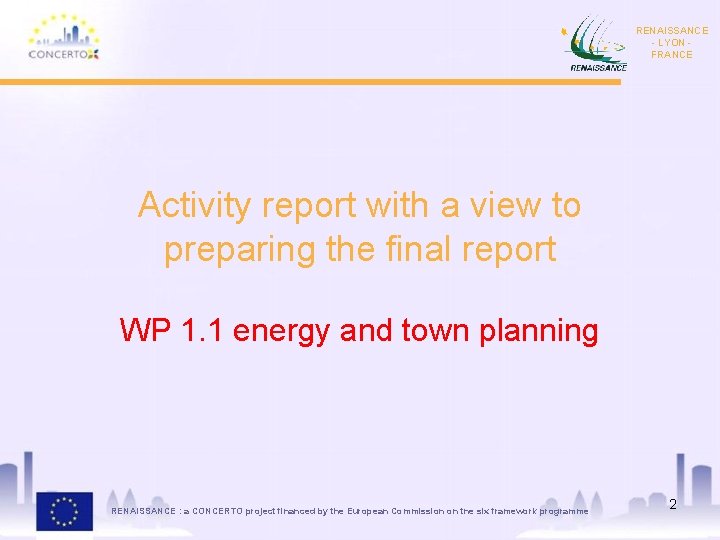 CONCERTO

RENAISSANCE

RENAISSANCE - LYON - FRANCE

Activity report with a view to preparing the final report

WP 1.1 energy and town planning

RENAISSANCE : a CONCERTO project financed by the European Commission on the six framework programme

2